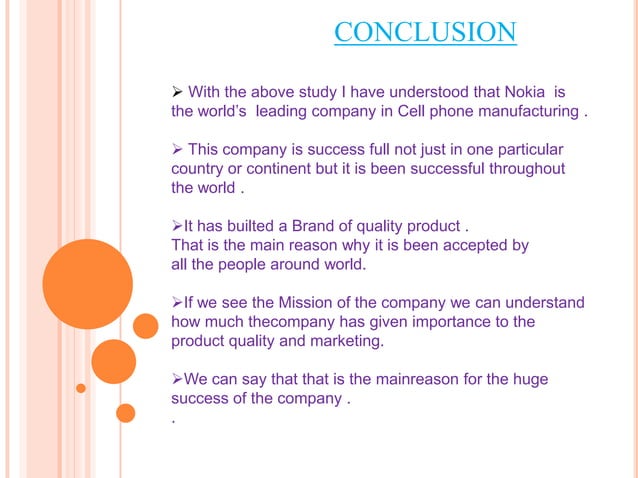 CONCLUSION

➢ With the above study I have understood that Nokia is the world's leading company in Cell phone manufacturing .

➢ This company is success full not just in one particular country or continent but it is been successful throughout the world .

➢It has builted a Brand of quality product .
That is the main reason why it is been accepted by all the people around world.

➢If we see the Mission of the company we can understand how much thecompany has given importance to the product quality and marketing.

➢We can say that that is the mainreason for the huge success of the company .
.